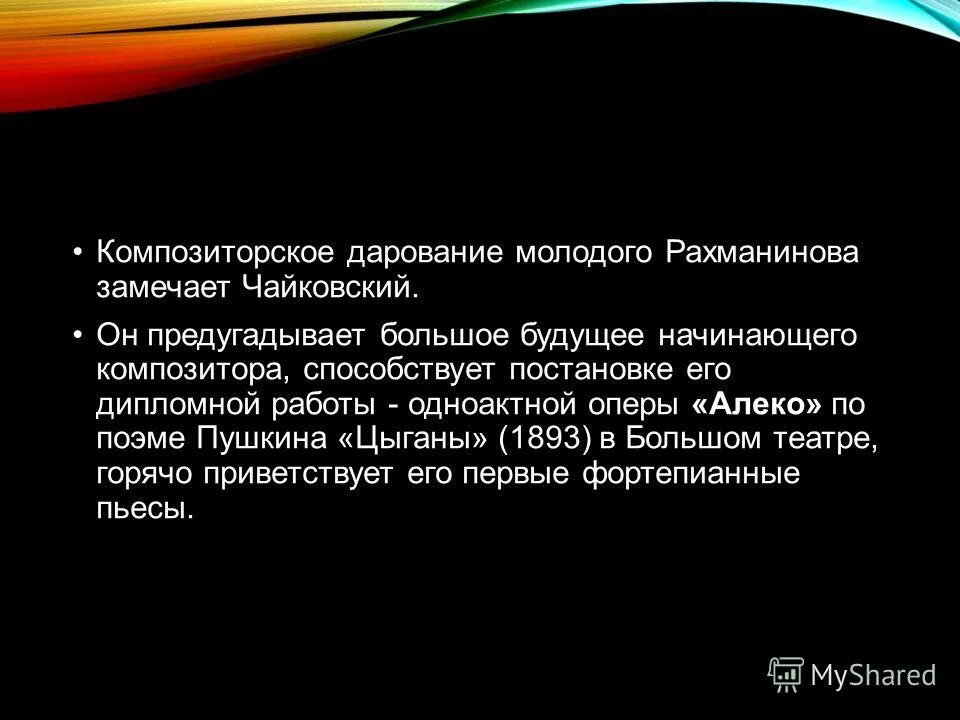 • Композиторское дарование молодого Рахманинова замечает Чайковский.

• Он предугадывает большое будущее начинающего композитора, способствует постановке его дипломной работы - одноактной оперы «Алеко» по поэме Пушкина «Цыганы» (1893) в Большом театре, горячо приветствует его первые фортепианные пьесы.

MyShared